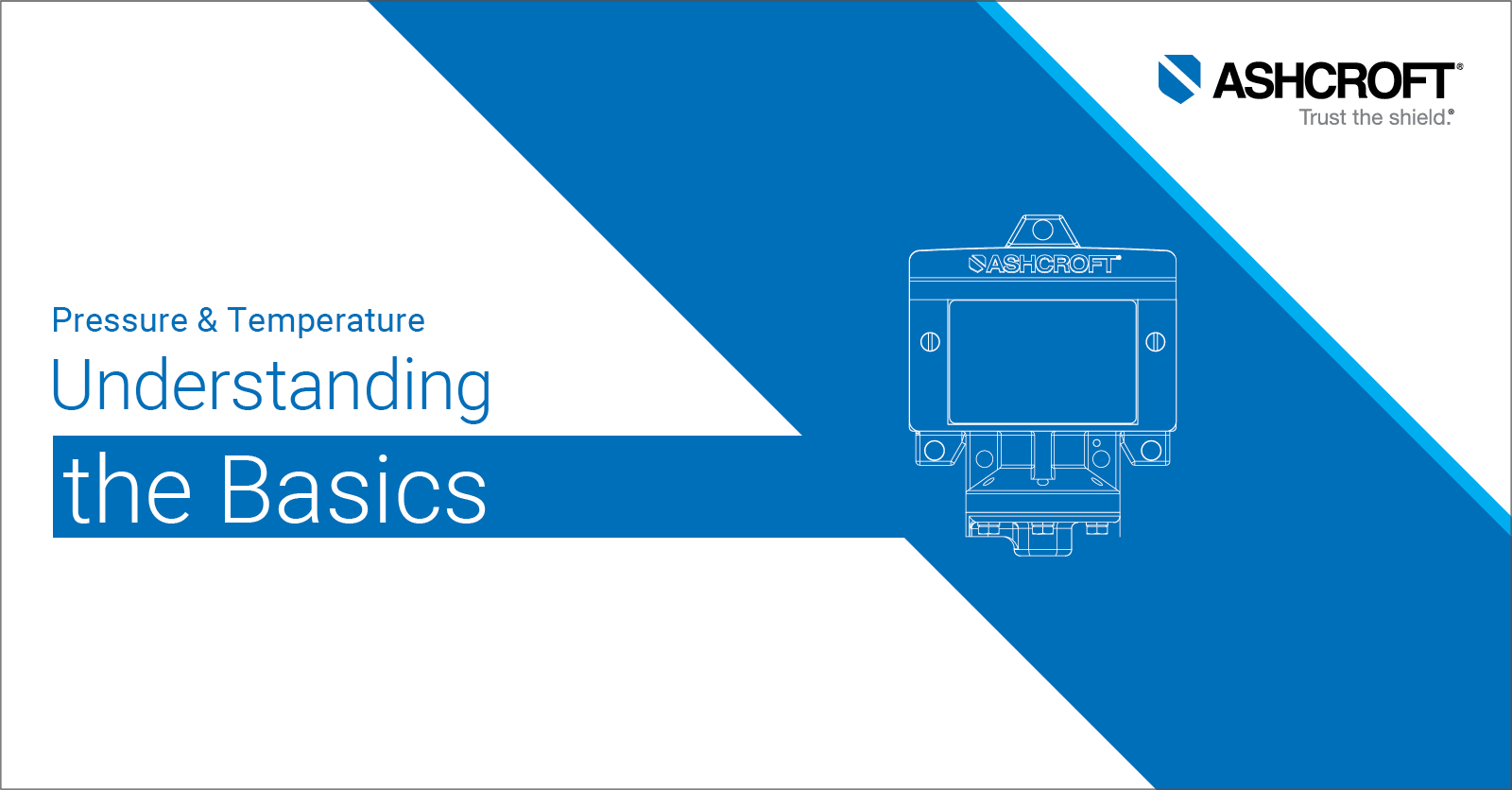 ASHCROFT®
Trust the shield.®

Pressure & Temperature
Understanding
the Basics

ASHCROFT®